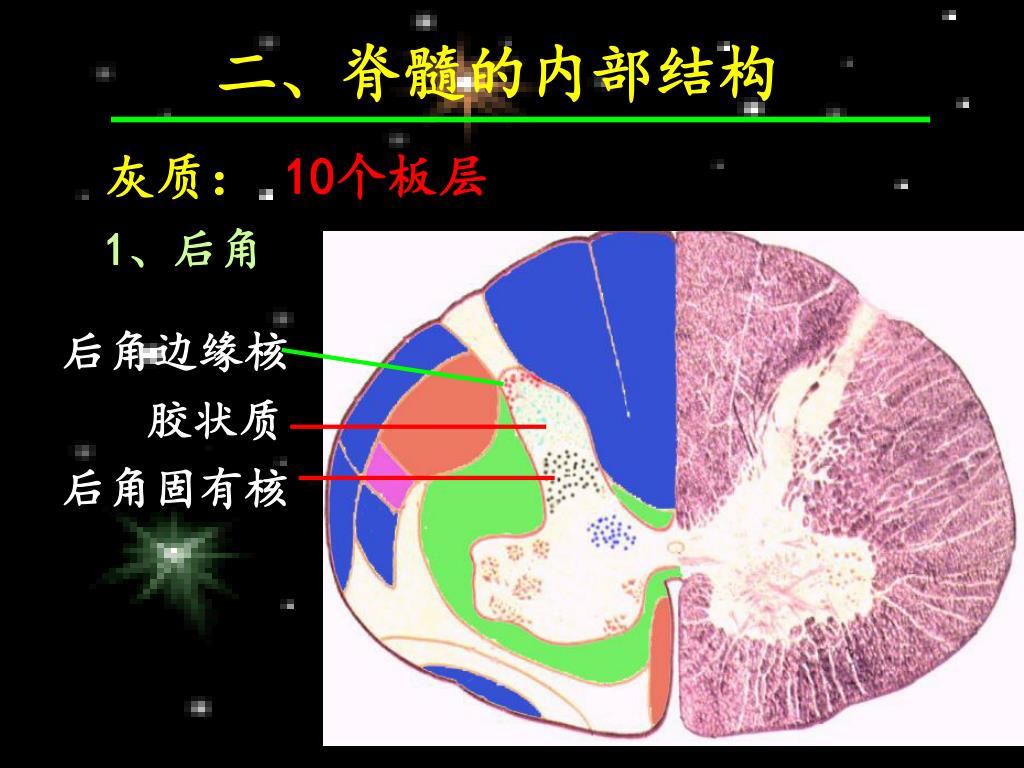 二、脊髓的内部结构

灰质： 10个板层

1、后角

后角边缘核

胶状质

后角固有核